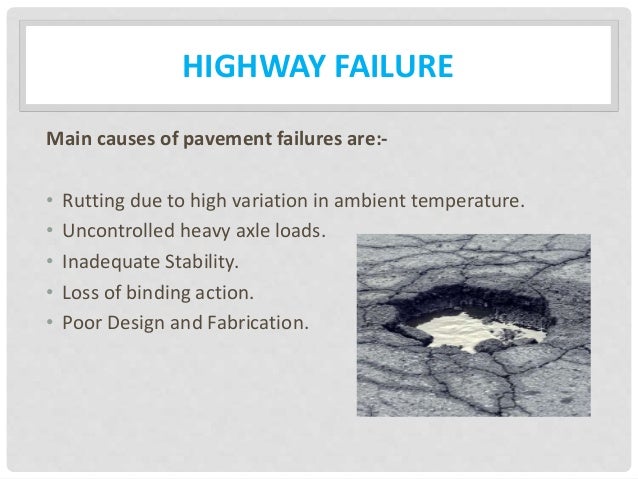 HIGHWAY FAILURE

Main causes of pavement failures are:-

• Rutting due to high variation in ambient temperature.
• Uncontrolled heavy axle loads.
• Inadequate Stability.
• Loss of binding action.
• Poor Design and Fabrication.